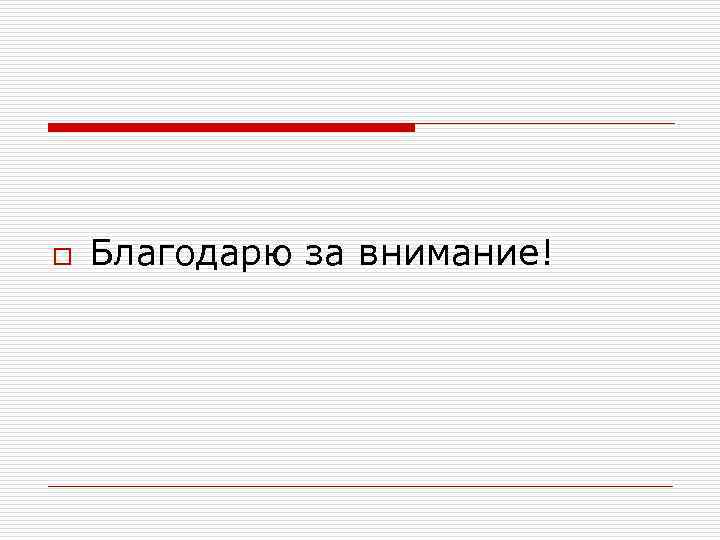 Благодарю за внимание!